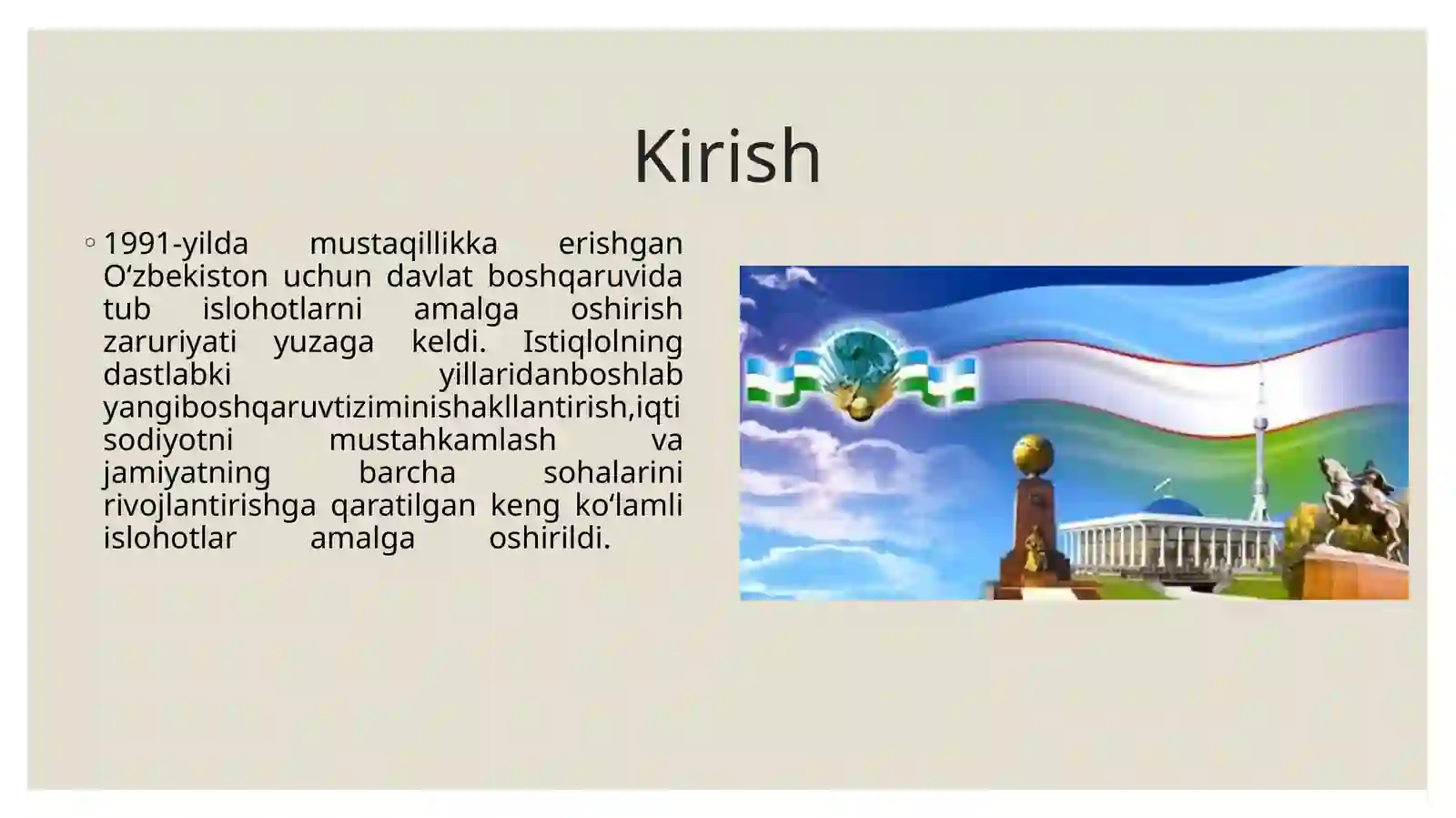 Kirish

◦ 1991-yilda mustaqillikka erishgan O‘zbekiston uchun davlat boshqaruvida tub islohotlarni amalga oshirish zaruriyati yuzaga keldi. Istiqlolning dastlabki yillaridanboshlab yangiboshqaruvtiziminishakllantirish,iqtisodiyotni mustahkamlash va jamiyatning barcha sohalarini rivojlantirishga qaratilgan keng ko‘lamli islohotlar amalga oshirildi.